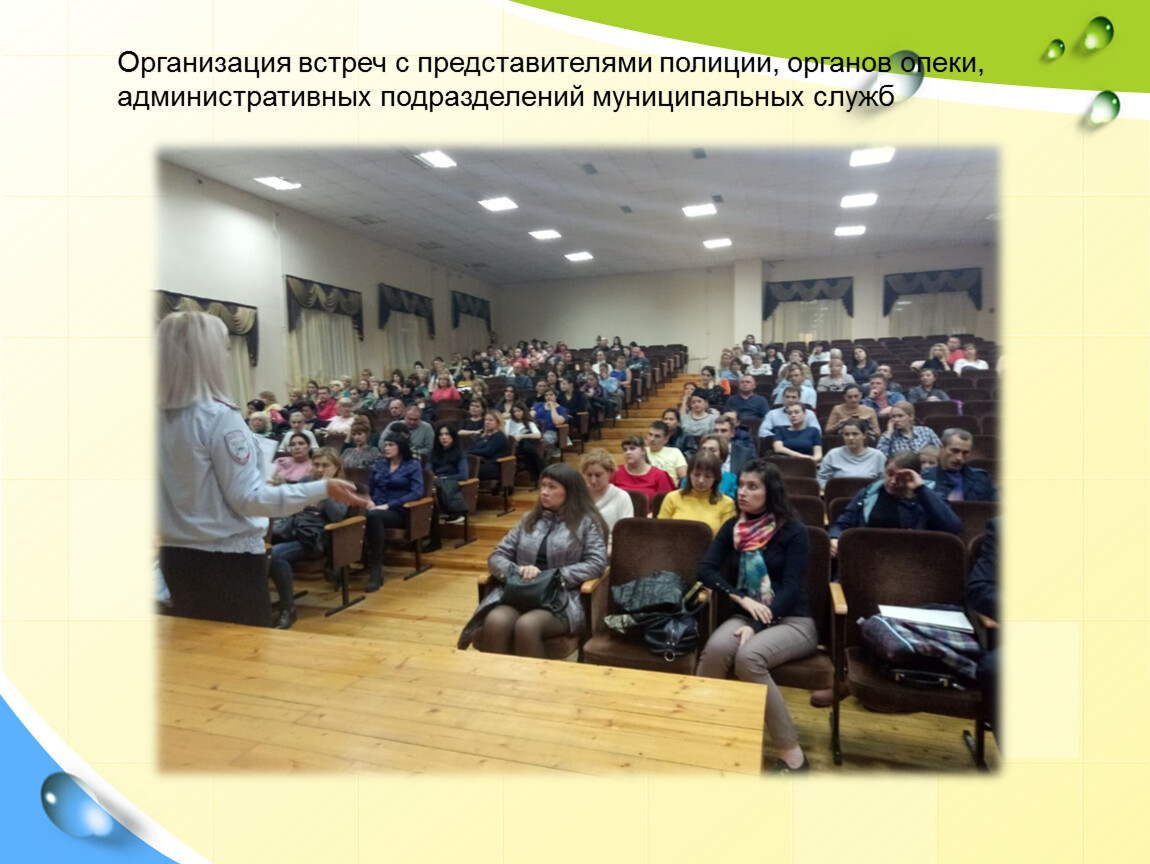 Организация встреч с представителями полиции, органов опеки, административных подразделений муниципальных служб